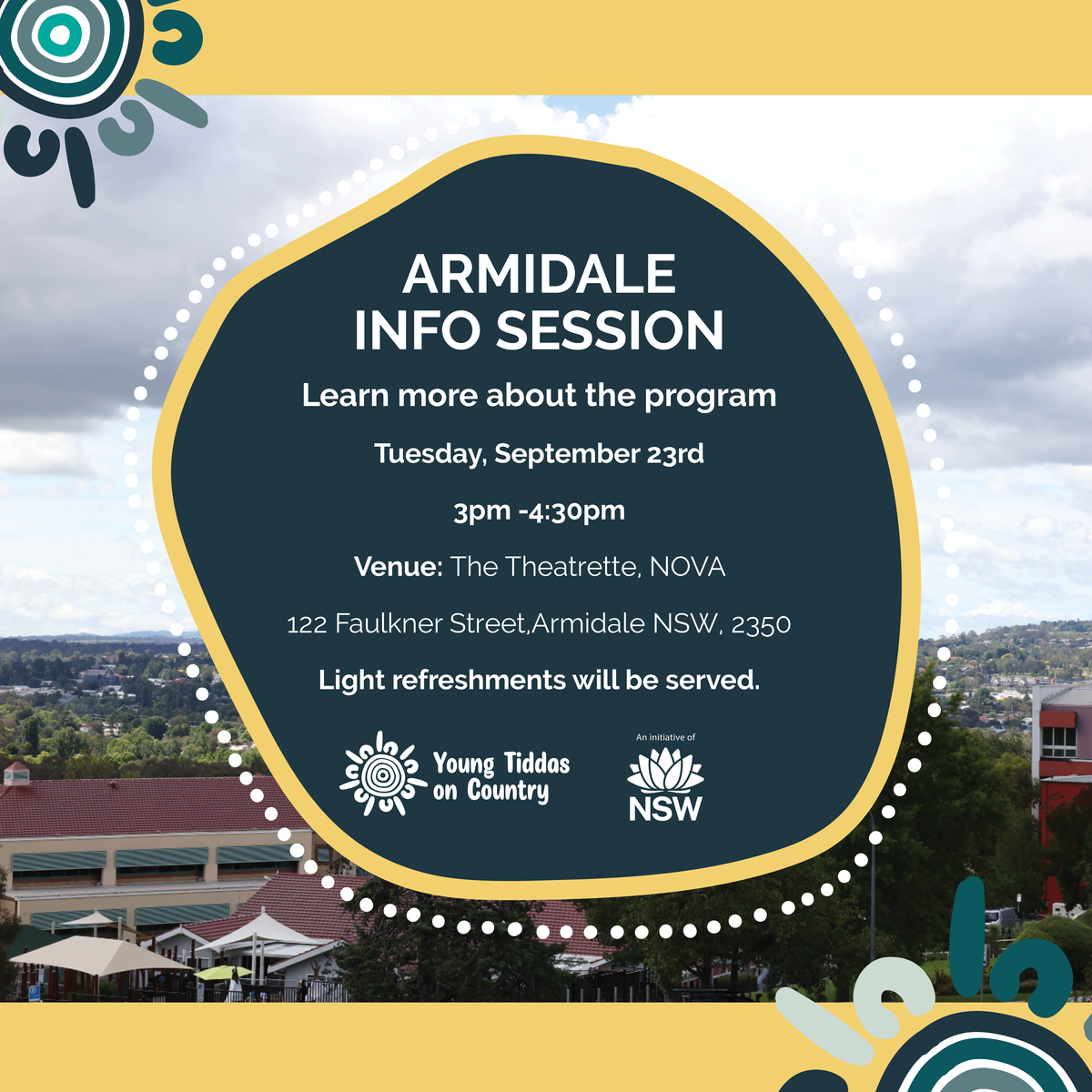 ARMIDALE
INFO SESSION

Learn more about the program

Tuesday, September 23rd

3pm -4:30pm

Venue: The Theatrette, NOVA

122 Faulkner Street,Armidale NSW, 2350

Light refreshments will be served.

Young Tiddas on Country

An initiative of

NSW